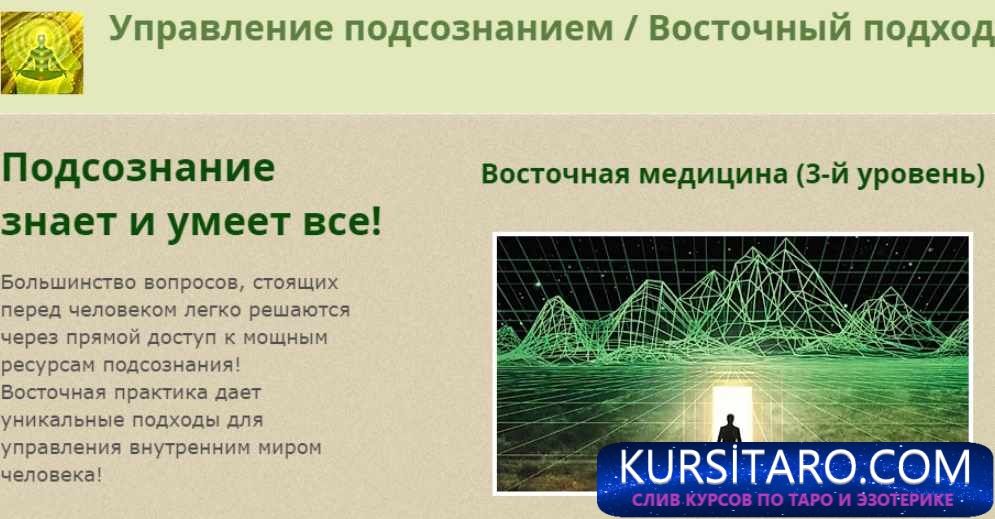 Управление подсознанием / Восточный подход

Подсознание знает и умеет все!

Большинство вопросов, стоящих перед человеком легко решаются через прямой доступ к мощным ресурсам подсознания! Восточная практика дает уникальные подходы для управления внутренним миром человека!

Восточная медицина (3-й уровень)

KURSITARO.COM
СЛИВ КУРСОВ ПО ТАРО И ЭЗОТЕРИКЕ